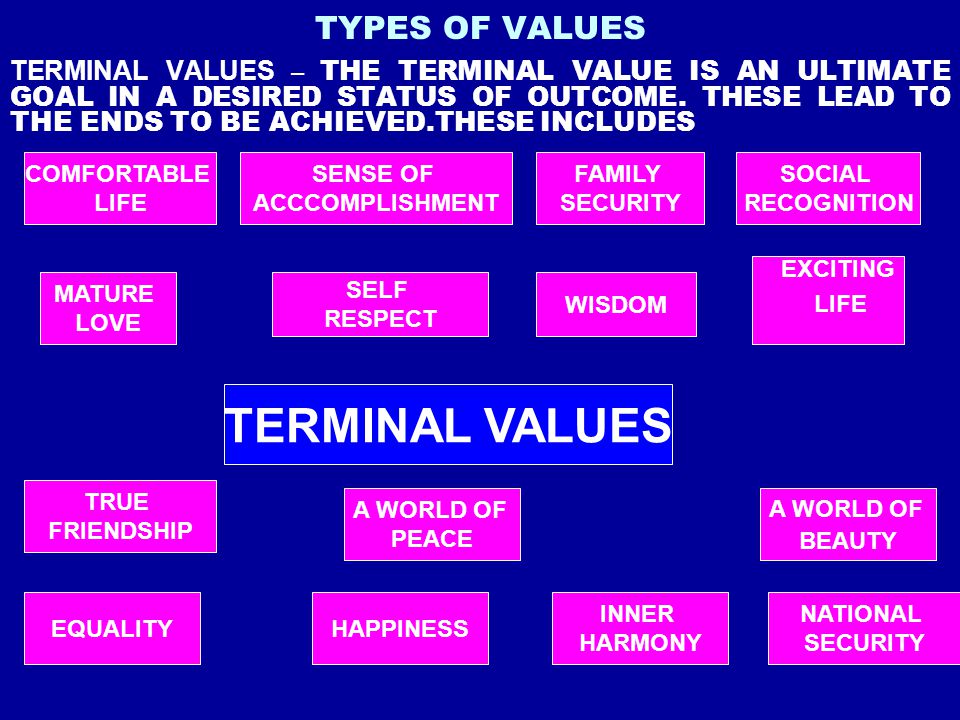 TYPES OF VALUES

TERMINAL VALUES – THE TERMINAL VALUE IS AN ULTIMATE GOAL IN A DESIRED STATUS OF OUTCOME. THESE LEAD TO THE ENDS TO BE ACHIEVED.THESE INCLUDES

COMFORTABLE LIFE

SENSE OF ACCCOMPLISHMENT

FAMILY SECURITY

SOCIAL RECOGNITION

MATURE LOVE

SELF RESPECT

WISDOM

EXCITING LIFE

TERMINAL VALUES

TRUE FRIENDSHIP

A WORLD OF PEACE

A WORLD OF BEAUTY

EQUALITY

HAPPINESS

INNER HARMONY

NATIONAL SECURITY